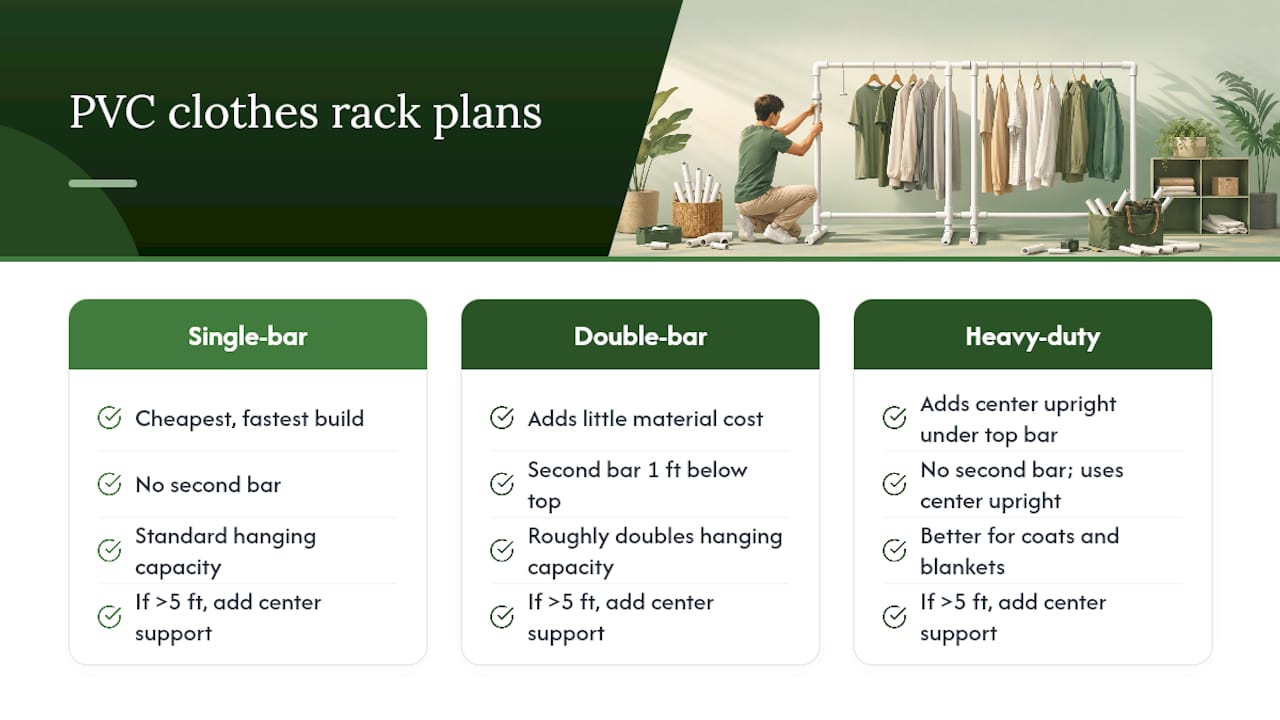 PVC clothes rack plans

Single-bar

Cheapest, fastest build

No second bar

Standard hanging capacity

If >5 ft, add center support

Double-bar

Adds little material cost

Second bar 1 ft below top

Roughly doubles hanging capacity

If >5 ft, add center support

Heavy-duty

Adds center upright under top bar

No second bar; uses center upright

Better for coats and blankets

If >5 ft, add center support